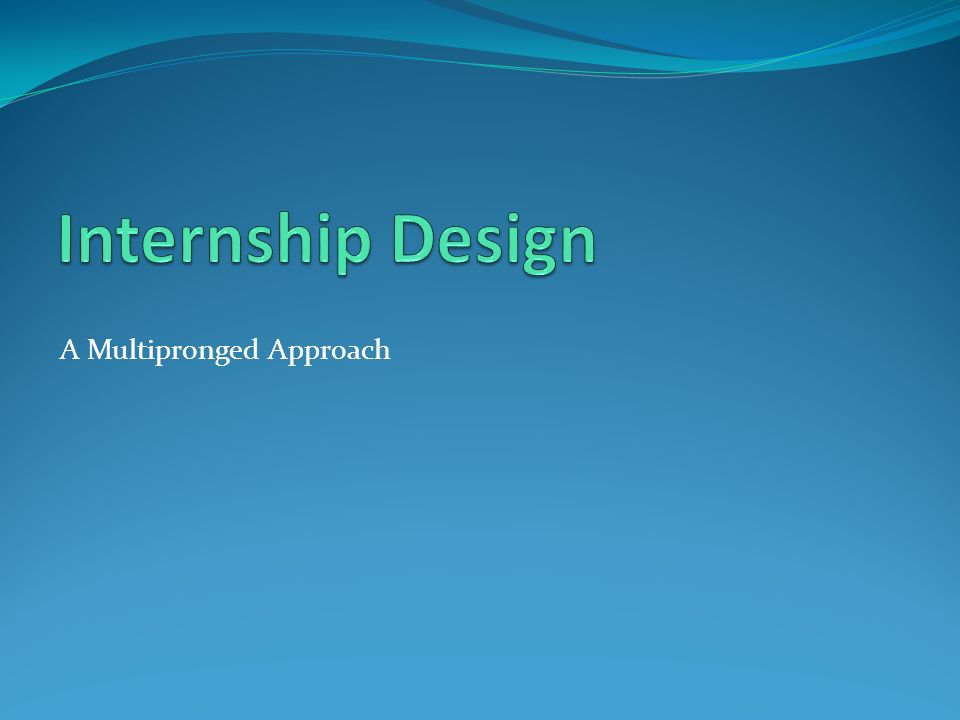 Internship Design

A Multipronged Approach